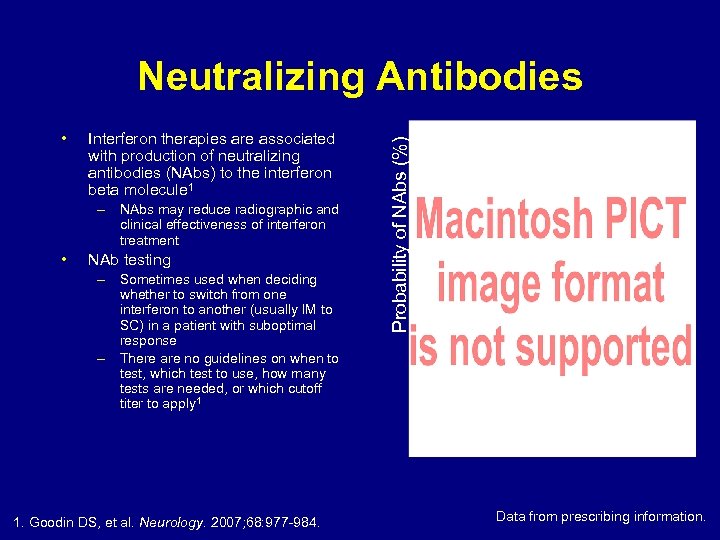 Neutralizing Antibodies

• Interferon therapies are associated with production of neutralizing antibodies (NAbs) to the interferon beta molecule$^1$

– NAbs may reduce radiographic and clinical effectiveness of interferon treatment

• NAb testing

– Sometimes used when deciding whether to switch from one interferon to another (usually IM to SC) in a patient with suboptimal response

– There are no guidelines on when to test, which test to use, how many tests are needed, or which cutoff titer to apply$^1$

Probability of NAbs (%)

Macintosh PICT image format is not supported

1. Goodin DS, et al. Neurology. 2007;68:977-984.

Data from prescribing information.